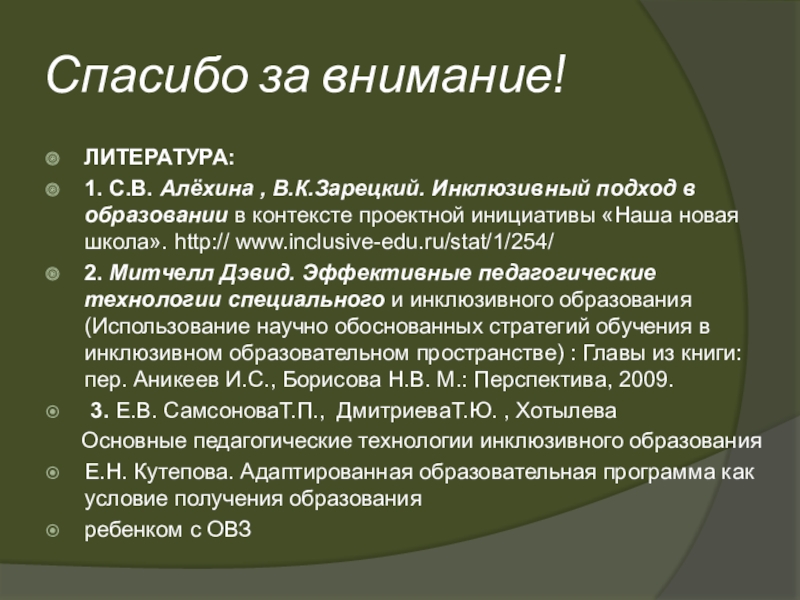 Спасибо за внимание!

ЛИТЕРАТУРА:

1. С.В. Алёхина , В.К.Зарецкий. Инклюзивный подход в образовании в контексте проектной инициативы «Наша новая школа». http:// www.inclusive-edu.ru/stat/1/254/

2. Митчелл Дэвид. Эффективные педагогические технологии специального и инклюзивного образования (Использование научно обоснованных стратегий обучения в инклюзивном образовательном пространстве) : Главы из книги: пер. Аникеев И.С., Борисова Н.В. М.: Перспектива, 2009.

3. Е.В. СамсоноваТ.П., ДмитриеваТ.Ю. , Хотылева

Основные педагогические технологии инклюзивного образования

Е.Н. Кутепова. Адаптированная образовательная программа как условие получения образования

ребенком с ОВЗ